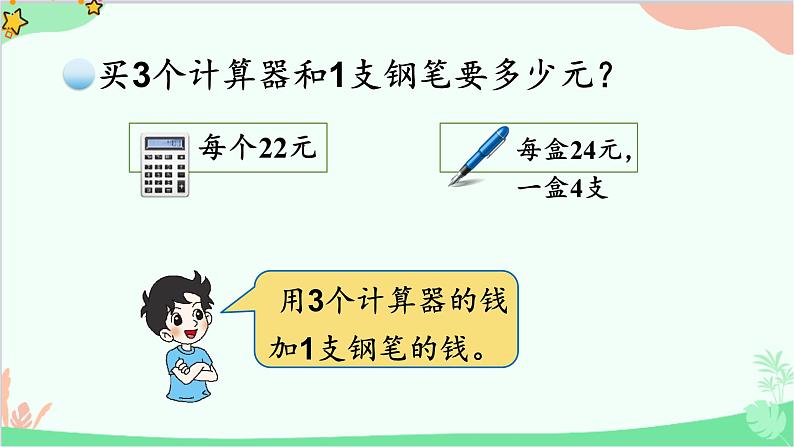 买3个计算器和1支钢笔要多少元？

每个22元

每盒24元，一盒4支

用3个计算器的钱加1支钢笔的钱。